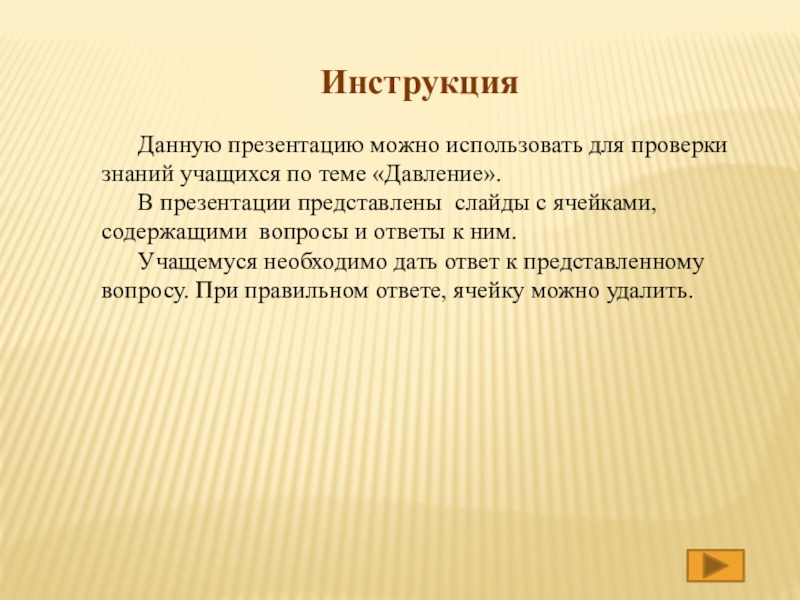 Инструкция

Данную презентацию можно использовать для проверки знаний учащихся по теме «Давление».

В презентации представлены слайды с ячейками, содержащими вопросы и ответы к ним.

Учащемуся необходимо дать ответ к представленному вопросу. При правильном ответе, ячейку можно удалить.